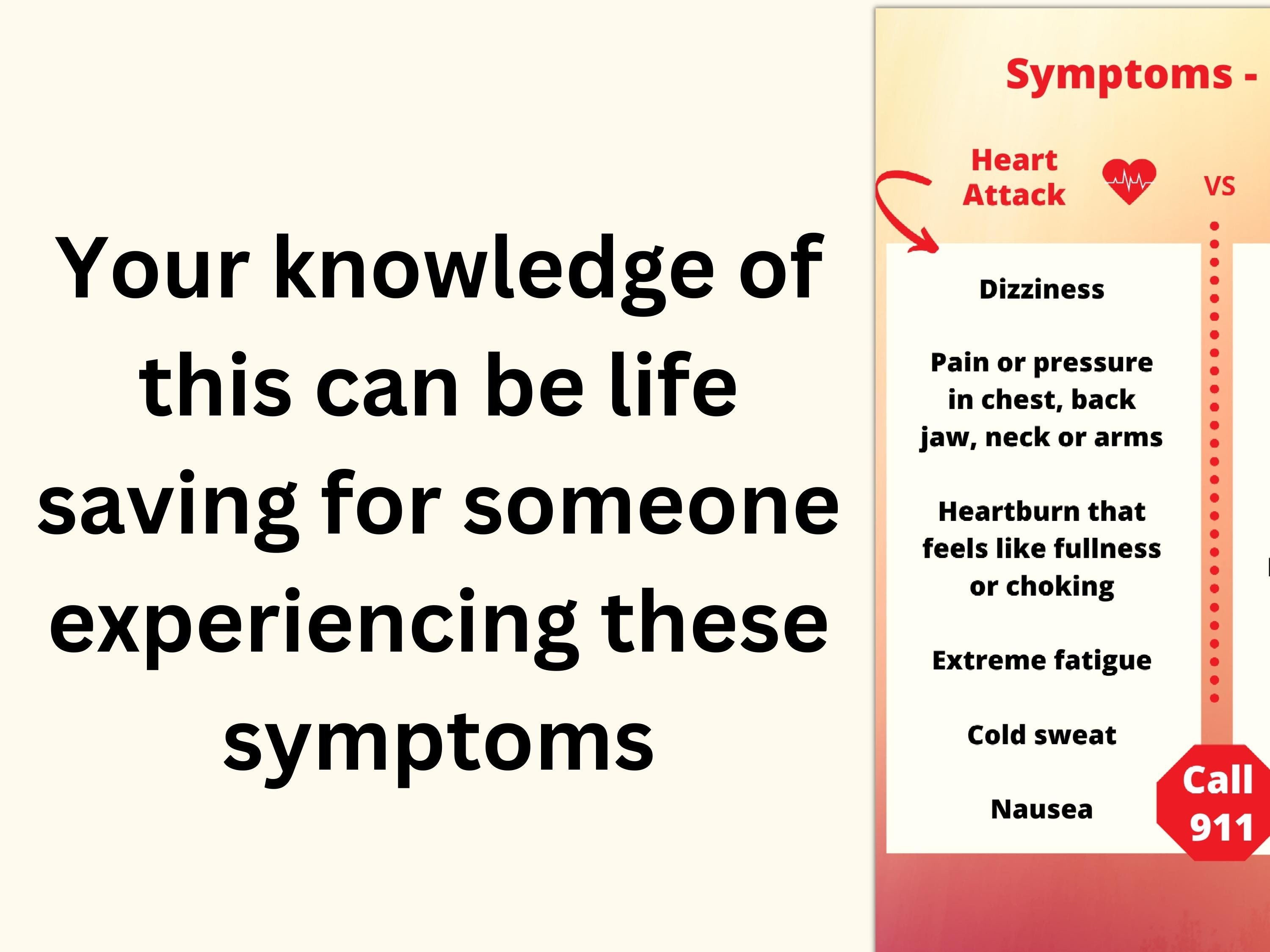 Your knowledge of this can be life saving for someone experiencing these symptoms

Symptoms -

Heart Attack

VS

Dizziness

Pain or pressure in chest, back jaw, neck or arms

Heartburn that feels like fullness or choking

Extreme fatigue

Cold sweat

Nausea

Call 911